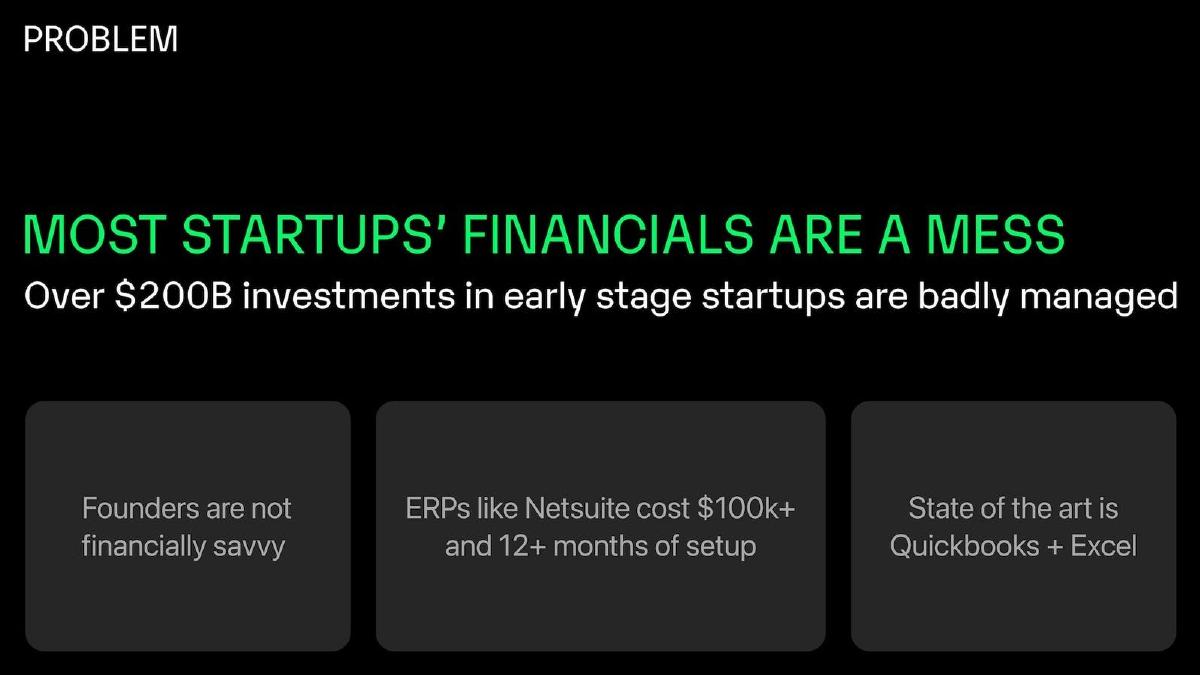 PROBLEM

MOST STARTUPS' FINANCIALS ARE A MESS

Over \$200B investments in early stage startups are badly managed

Founders are not financially savvy

ERPs like Netsuite cost \$100k+ and 12+ months of setup

State of the art is Quickbooks + Excel